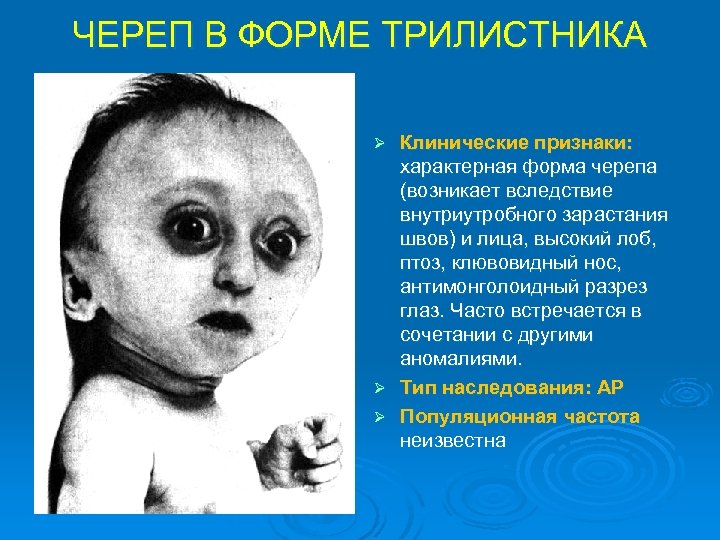 ЧЕРЕП В ФОРМЕ ТРИЛИСТНИКА

➢ Клинические признаки: характерная форма черепа (возникает вследствие внутриутробного зарастания швов) и лица, высокий лоб, птоз, клювовидный нос, антимонголоидный разрез глаз. Часто встречается в сочетании с другими аномалиями.

➢ Тип наследования: АР

➢ Популяционная частота неизвестна